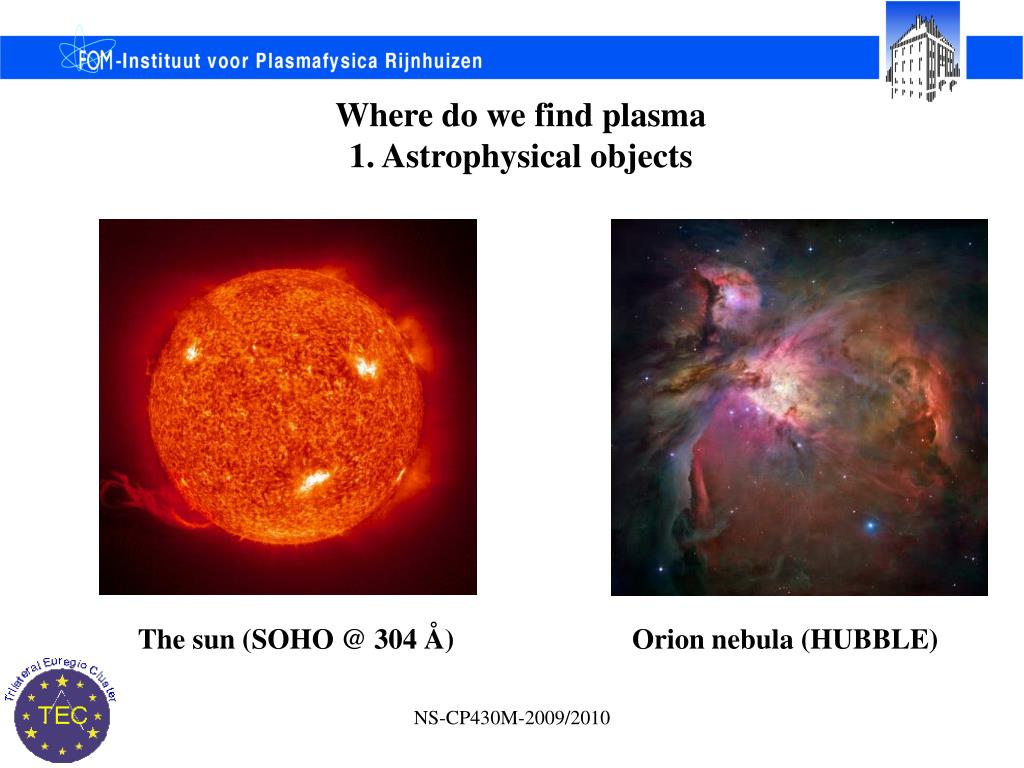 FOM-Instituut voor Plasmafysica Rijnhuizen

Where do we find plasma
1. Astrophysical objects

The sun (SOHO @ 304 Å)

Orion nebula (HUBBLE)

Trilateral Euregio Cluster
TEC

NS-CP430M-2009/2010